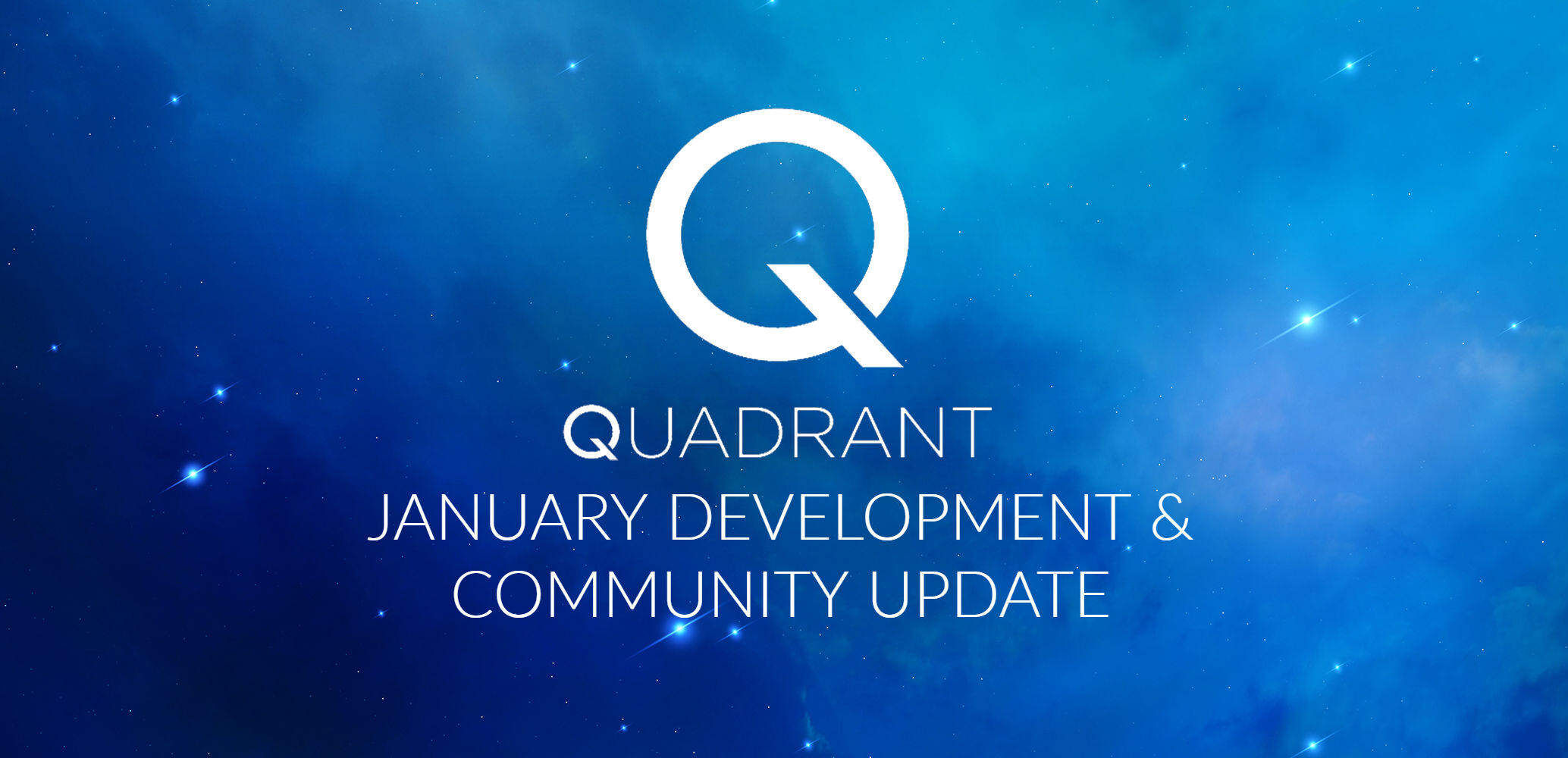 Q

QUADRANT

JANUARY DEVELOPMENT & COMMUNITY UPDATE